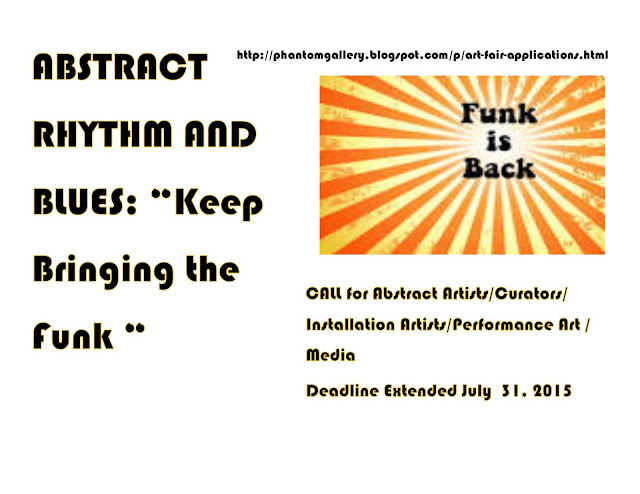 ABSTRACT RHYTHM AND BLUES: "Keep Bringing the Funk "

http://phantomgallery.blogspot.com/p/art-fair-applications.html

Funk is Back

CALL for Abstract Artists/Curators/ Installation Artists/Performance Art / Media

Deadline Extended July 31, 2015